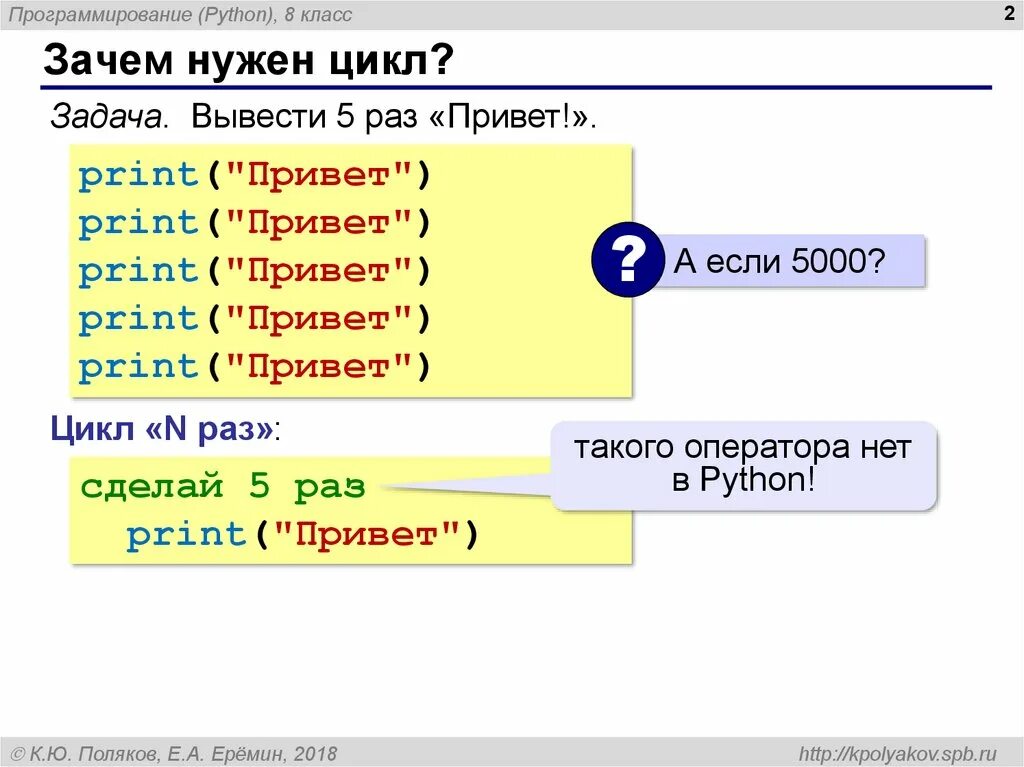 Программирование (Python), 8 класс

2

Зачем нужен цикл?

Задача. Вывести 5 раз «Привет!».

print("Привет")
print("Привет")
print("Привет")
print("Привет")
print("Привет")

?

А если 5000?

Цикл «N раз»:

сделай 5 раз
  print("Привет")

такого оператора нет в Python!

© К.Ю. Поляков, Е.А. Ерёмин, 2018

http://kpolyakov.spb.ru